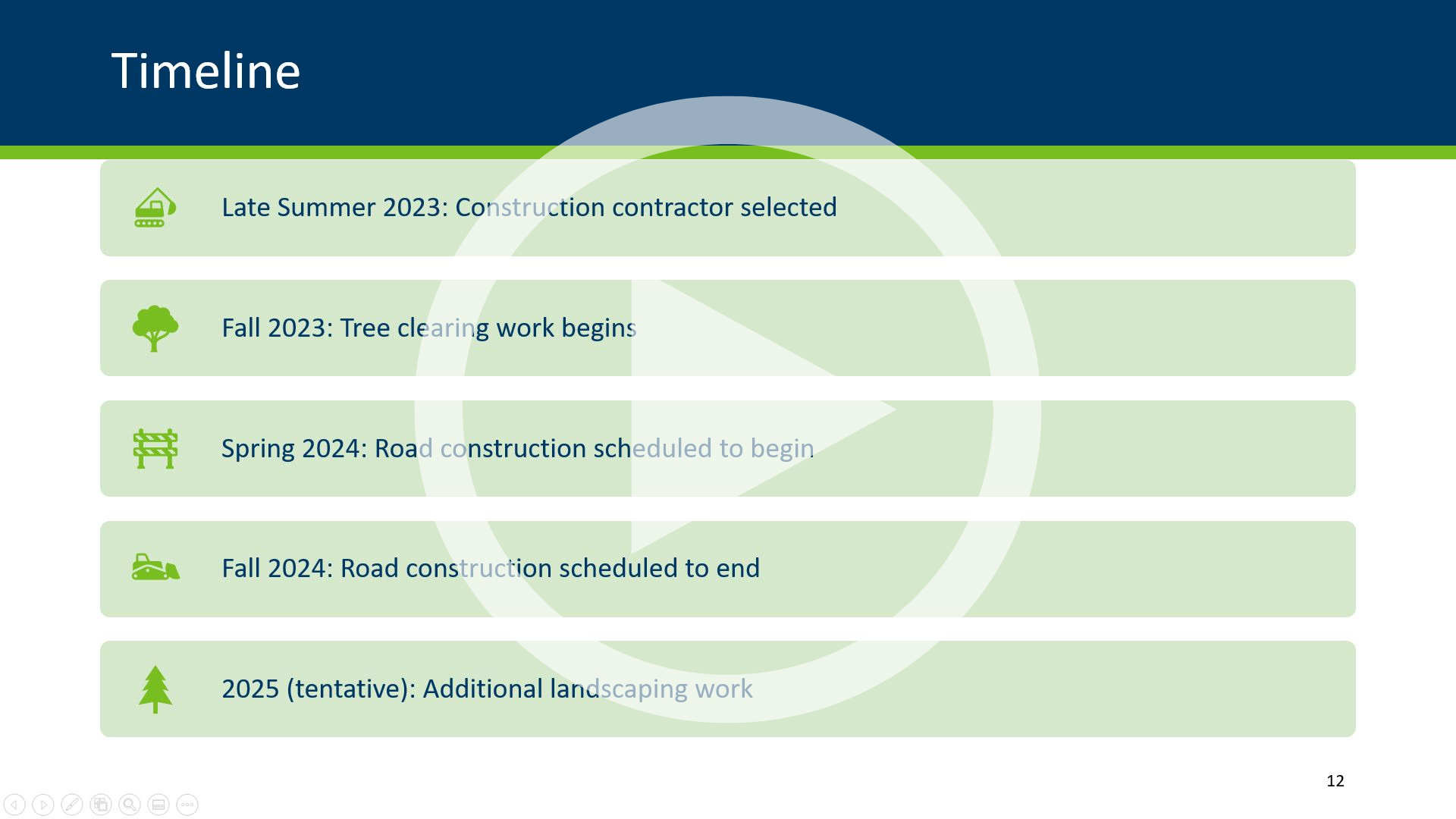 Timeline

Late Summer 2023: Construction contractor selected

Fall 2023: Tree clearing work begins

Spring 2024: Road construction scheduled to begin

Fall 2024: Road construction scheduled to end

2025 (tentative): Additional landscaping work

12